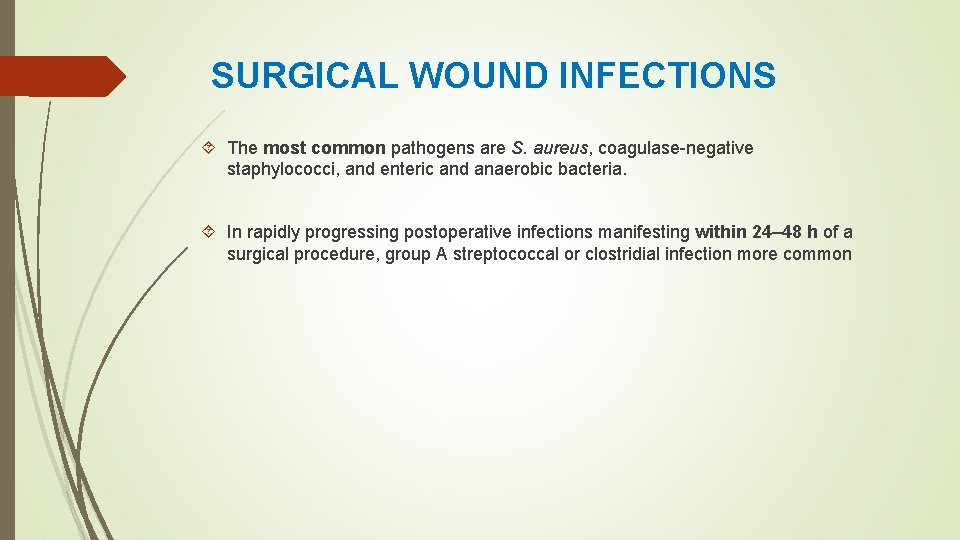 SURGICAL WOUND INFECTIONS

The most common pathogens are S. aureus, coagulase-negative staphylococci, and enteric and anaerobic bacteria.

In rapidly progressing postoperative infections manifesting within 24–48 h of a surgical procedure, group A streptococcal or clostridial infection more common